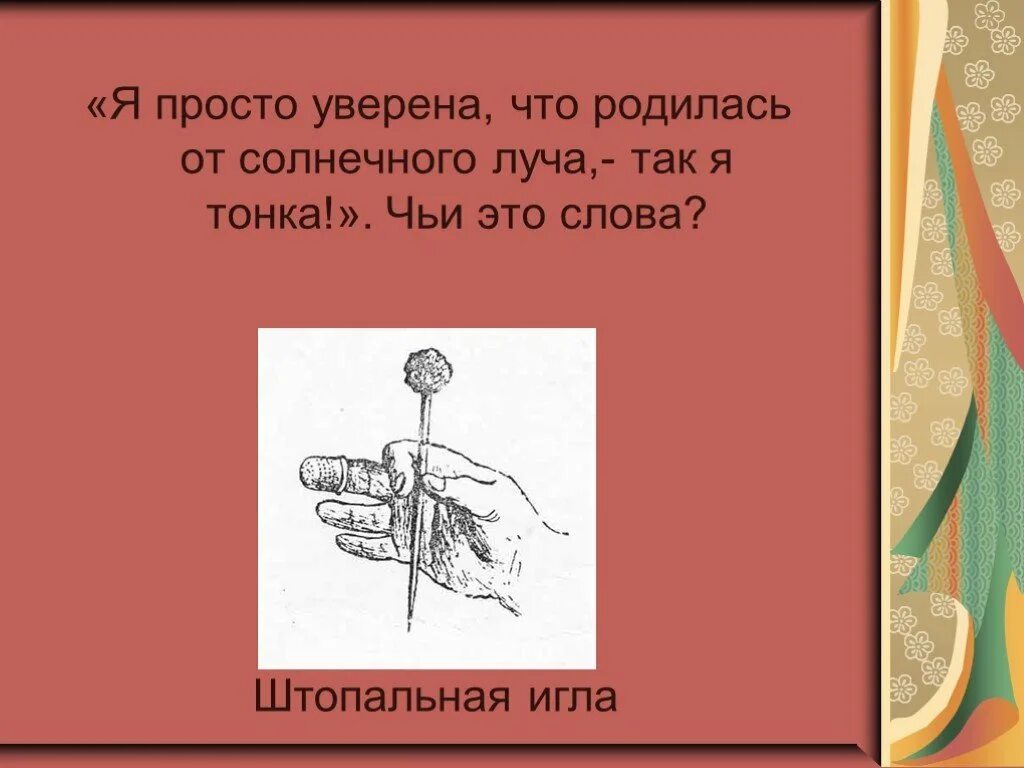 «Я просто уверена, что родилась от солнечного луча,- так я тонка!». Чьи это слова?

Штопальная игла